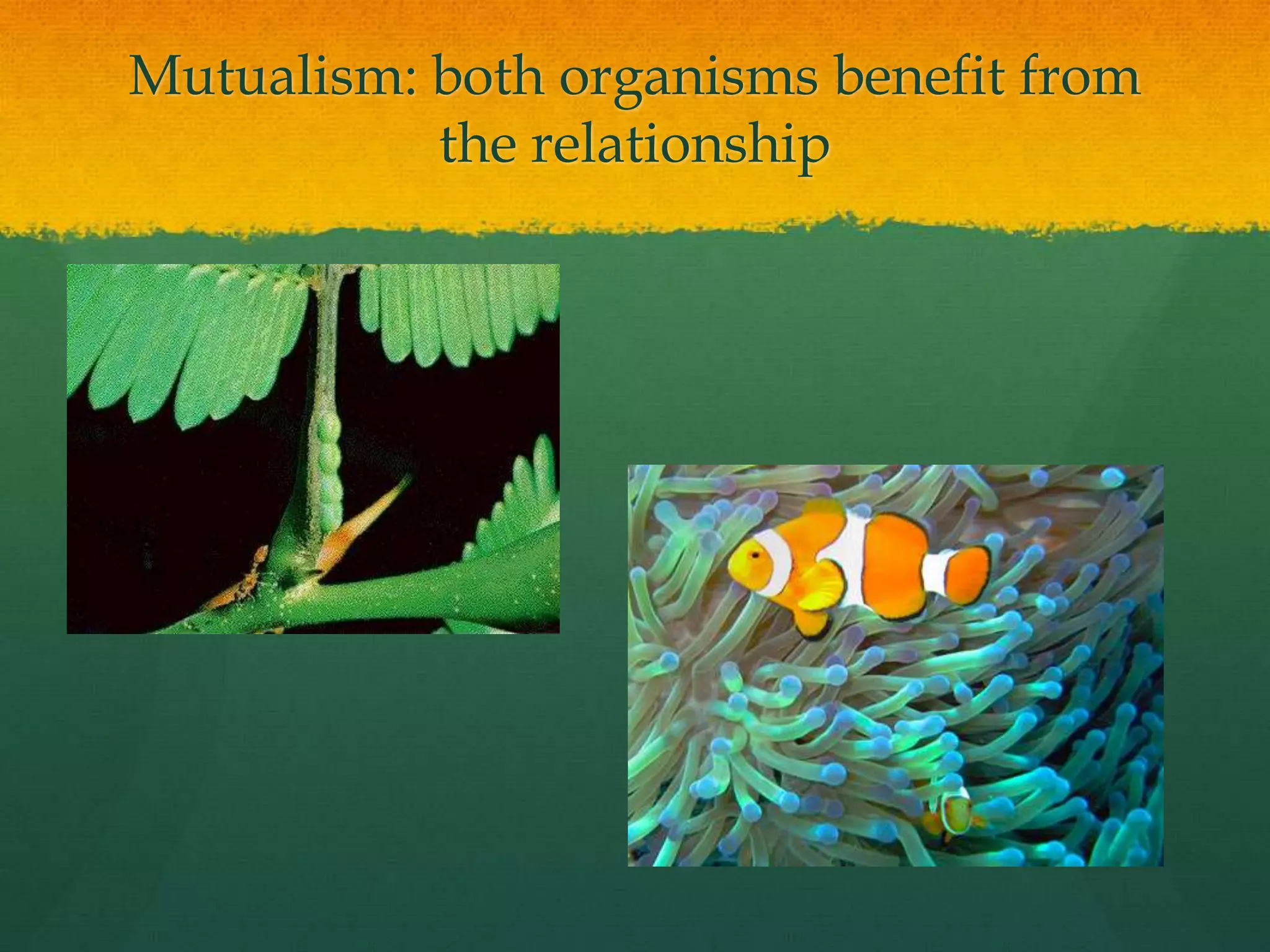 Mutualism: both organisms benefit from the relationship